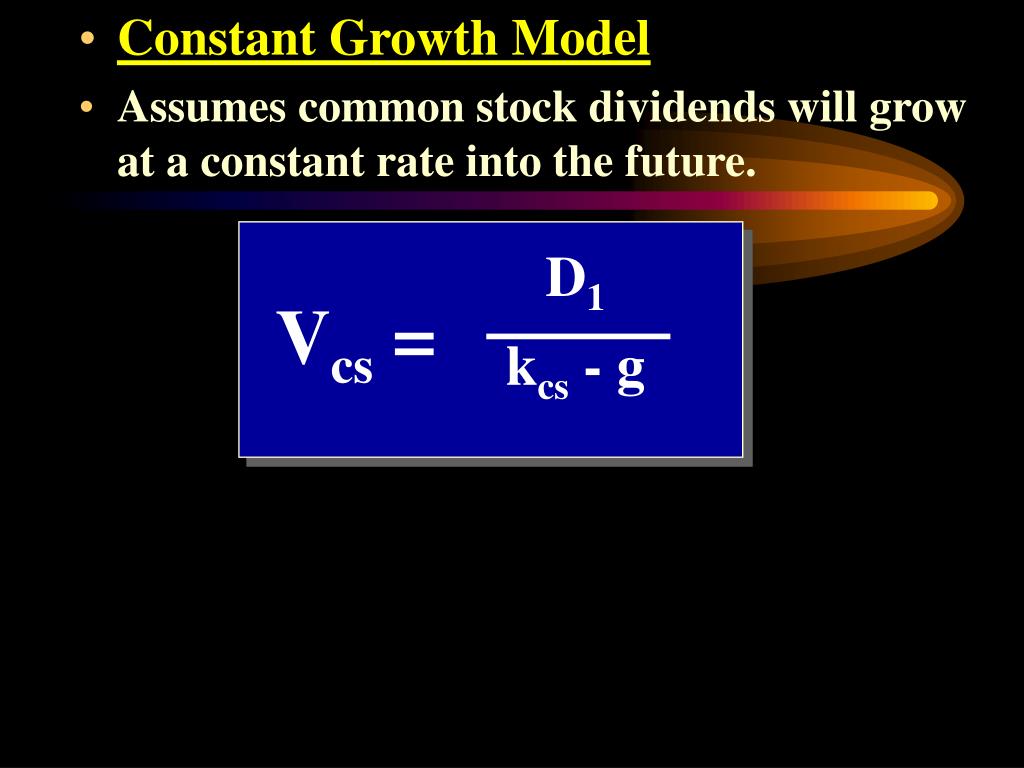 • Constant Growth Model

• Assumes common stock dividends will grow at a constant rate into the future.

$V_{cs} = \frac{D_1}{k_{cs} - g}$